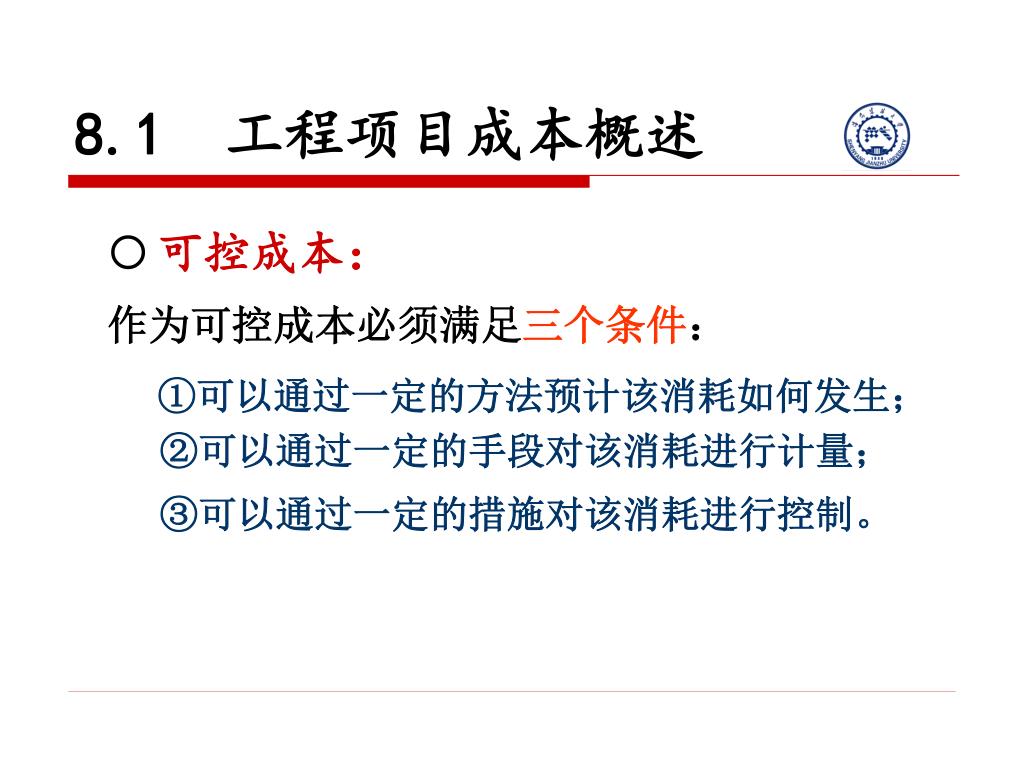 8.1 工程项目成本概述

○ 可控成本：

作为可控成本必须满足三个条件：

①可以通过一定的方法预计该消耗如何发生；
②可以通过一定的手段对该消耗进行计量；
③可以通过一定的措施对该消耗进行控制。